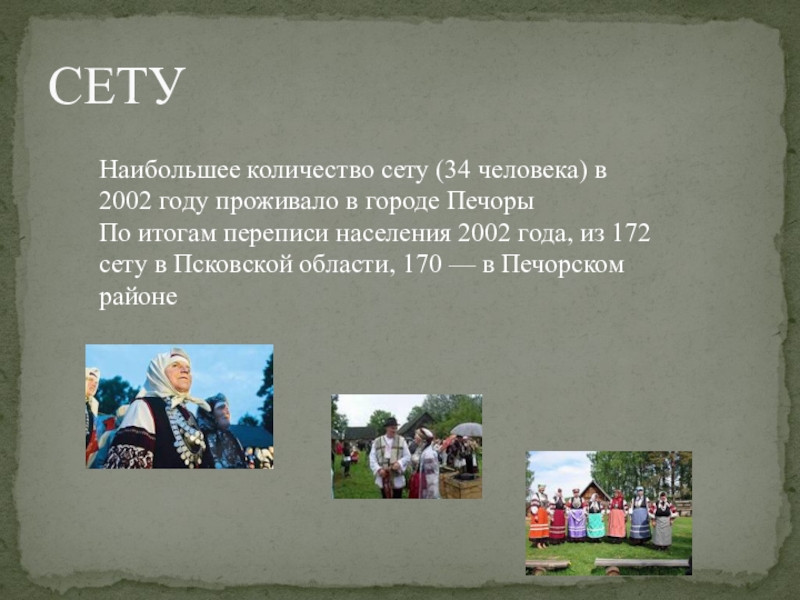 СЕТУ

Наибольшее количество сету (34 человека) в 2002 году проживало в городе Печоры
По итогам переписи населения 2002 года, из 172 сету в Псковской области, 170 — в Печорском районе